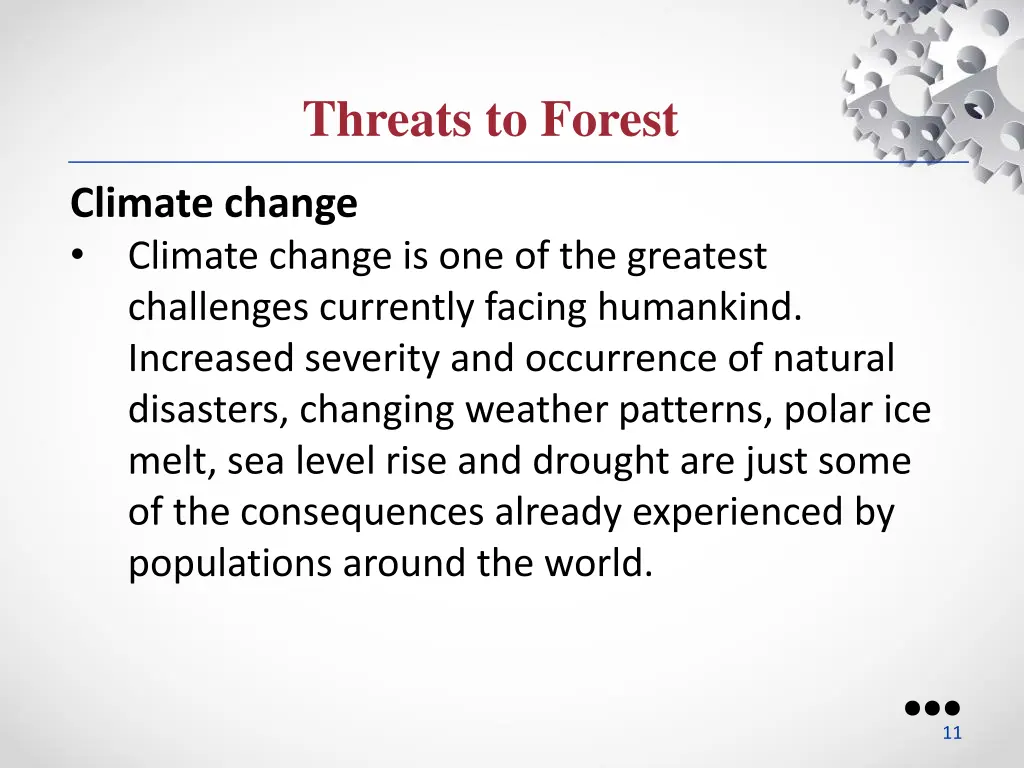 Threats to Forest

Climate change

• Climate change is one of the greatest challenges currently facing humankind. Increased severity and occurrence of natural disasters, changing weather patterns, polar ice melt, sea level rise and drought are just some of the consequences already experienced by populations around the world.

11